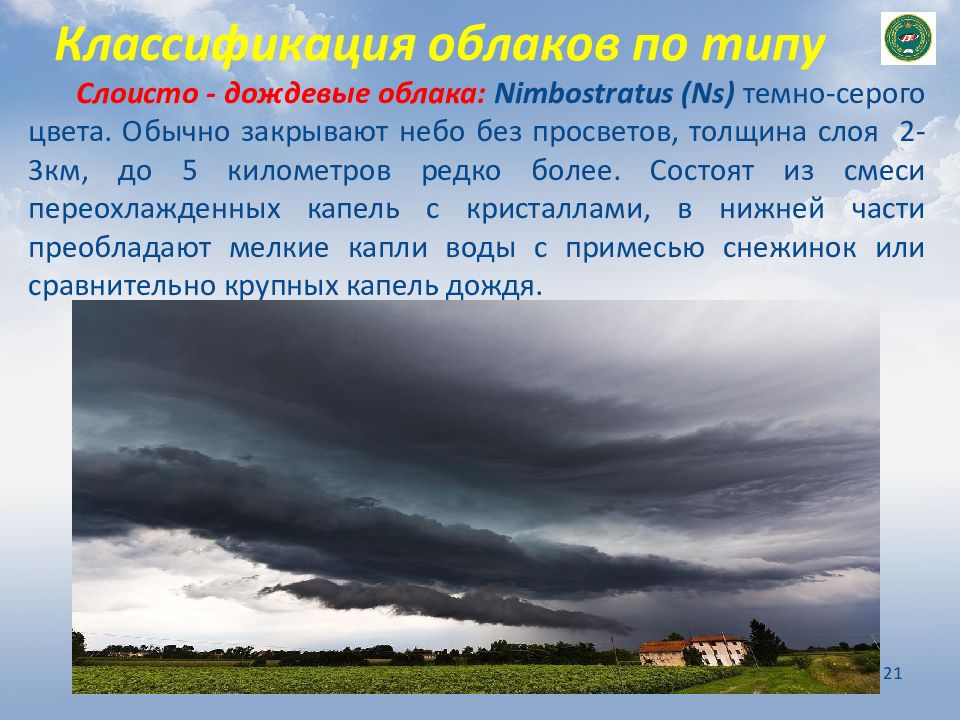 Классификация облаков по типу

Слоисто - дождевые облака: Nimbostratus (Ns) темно-серого цвета. Обычно закрывают небо без просветов, толщина слоя 2-3км, до 5 километров редко более. Состоят из смеси переохлажденных капель с кристаллами, в нижней части преобладают мелкие капли воды с примесью снежинок или сравнительно крупных капель дождя.

21